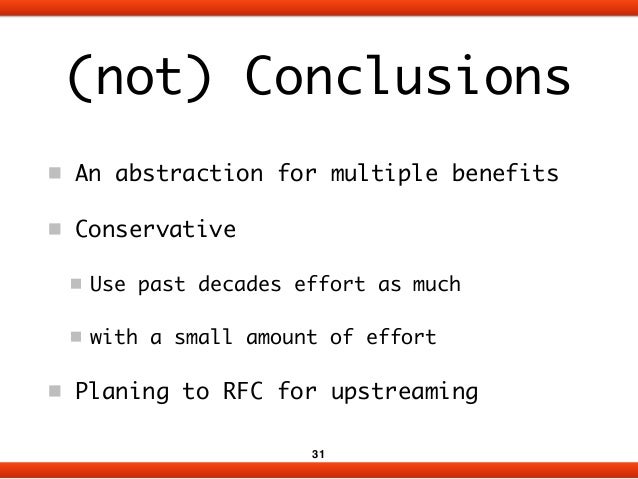 (not) Conclusions

- An abstraction for multiple benefits
- Conservative
  - Use past decades effort as much
  - with a small amount of effort
- Planing to RFC for upstreaming

31